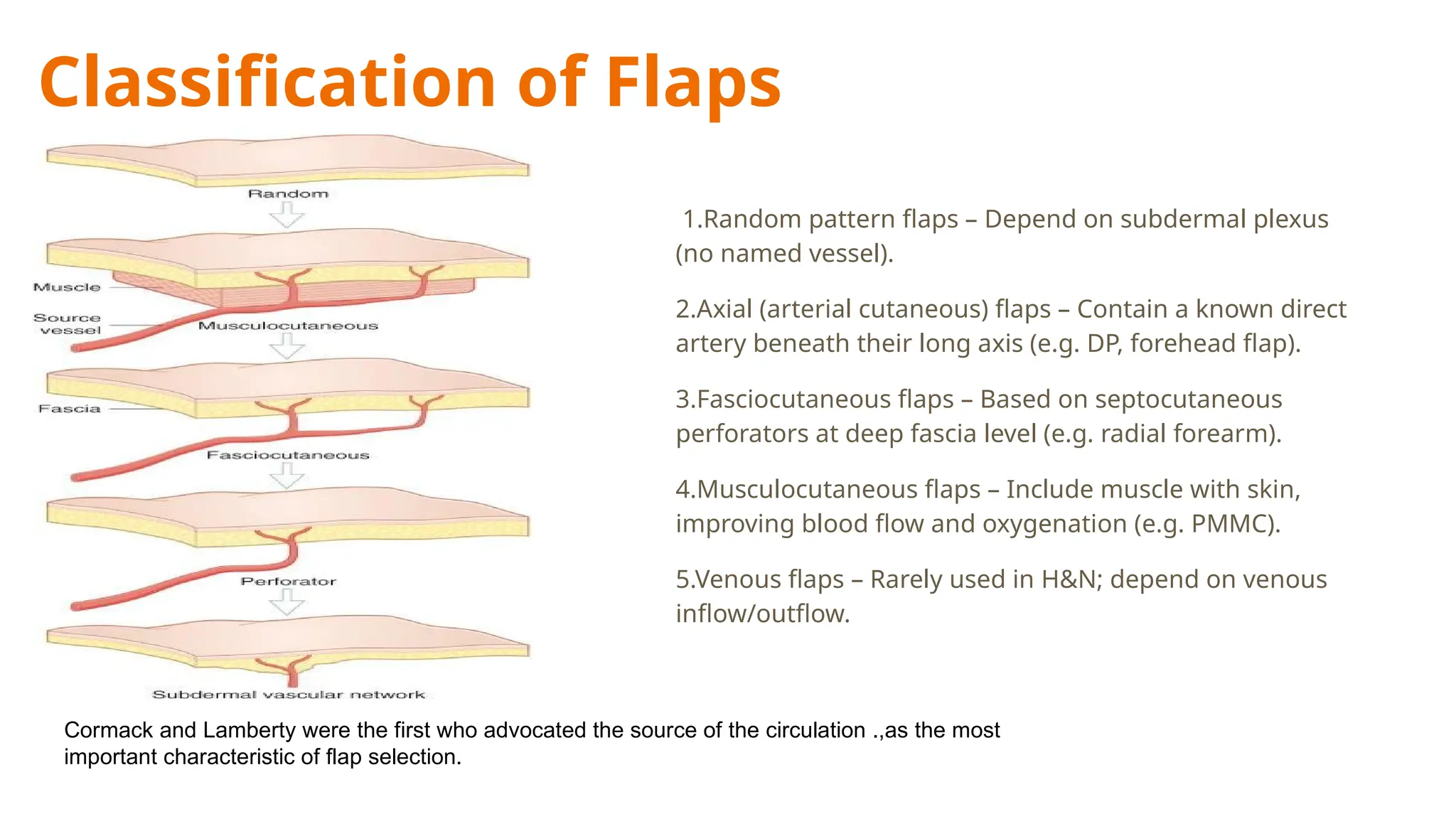 Classification of Flaps

Random

Muscle

Source vessel

Musculocutaneous

Fascia

Fasciocutaneous

Perforator

Subdermal vascular network

1.Random pattern flaps – Depend on subdermal plexus (no named vessel).

2.Axial (arterial cutaneous) flaps – Contain a known direct artery beneath their long axis (e.g. DP, forehead flap).

3.Fasciocutaneous flaps – Based on septocutaneous perforators at deep fascia level (e.g. radial forearm).

4.Musculocutaneous flaps – Include muscle with skin, improving blood flow and oxygenation (e.g. PMMC).

5.Venous flaps – Rarely used in H&N; depend on venous inflow/outflow.

Cormack and Lamberty were the first who advocated the source of the circulation .,as the most important characteristic of flap selection.